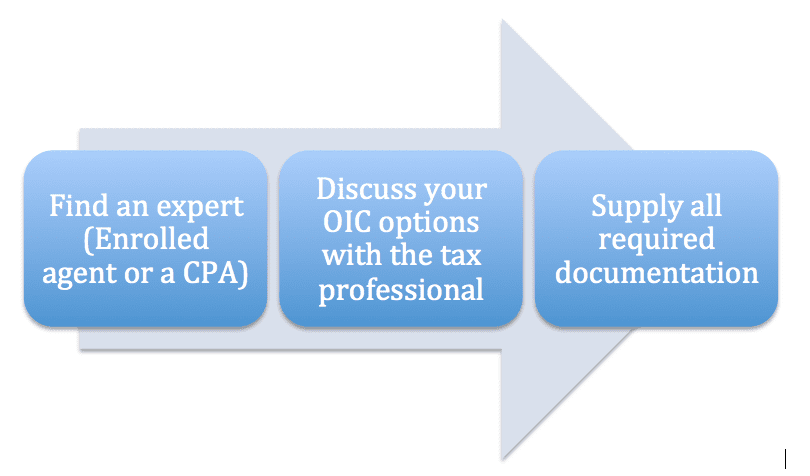 Find an expert (Enrolled agent or a CPA)

Discuss your OIC options with the tax professional

Supply all required documentation